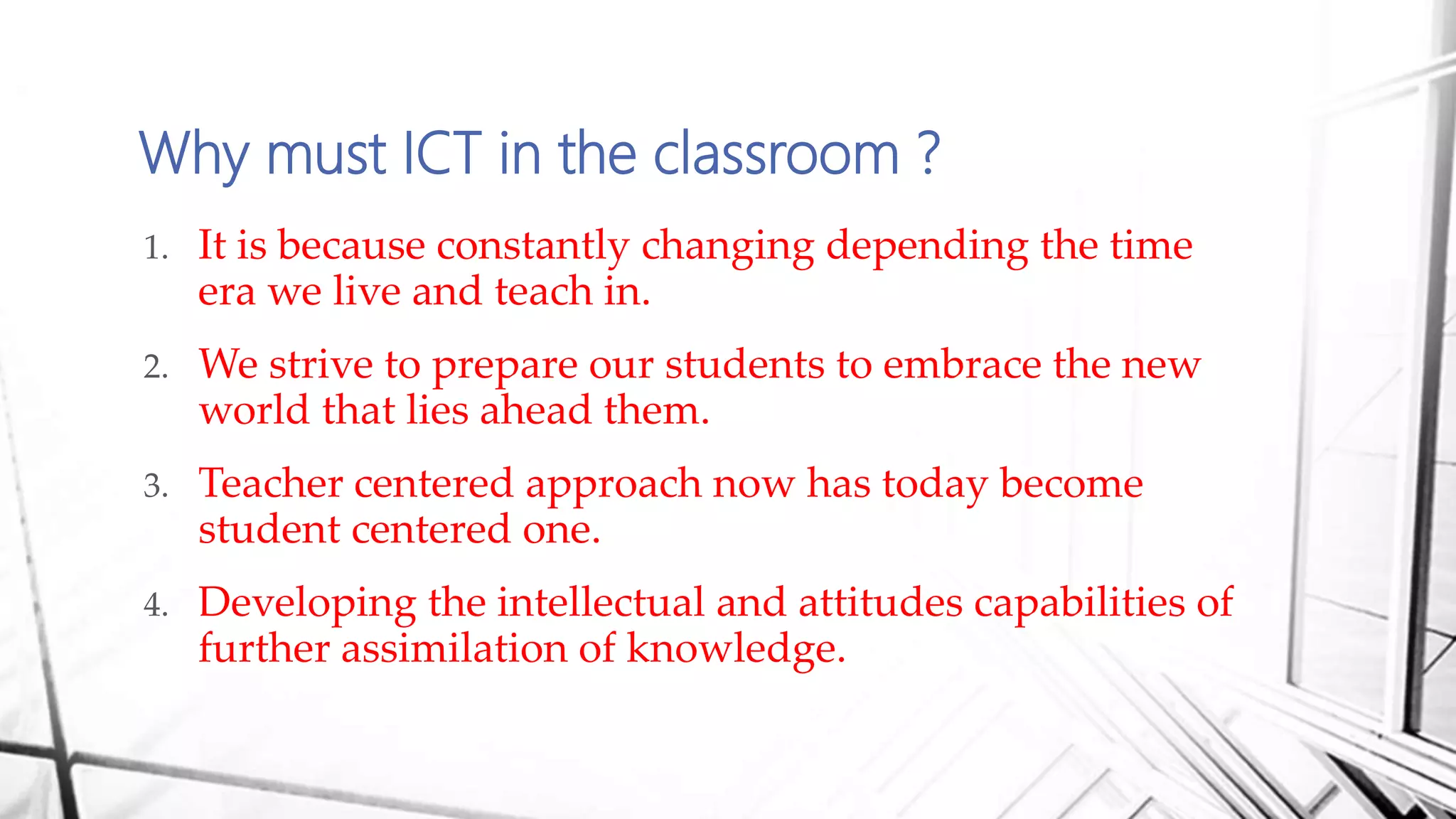 Why must ICT in the classroom ?

1. It is because constantly changing depending the time era we live and teach in.

2. We strive to prepare our students to embrace the new world that lies ahead them.

3. Teacher centered approach now has today become student centered one.

4. Developing the intellectual and attitudes capabilities of further assimilation of knowledge.